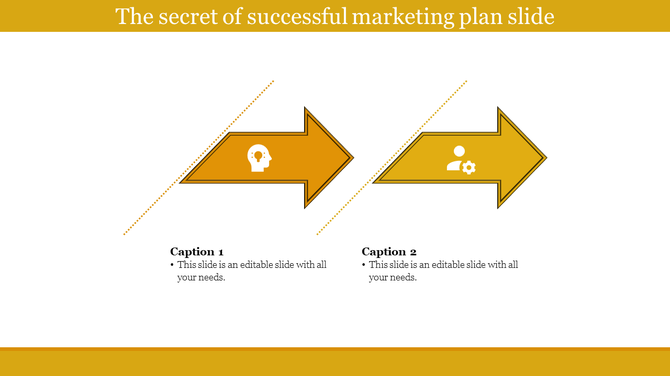 The secret of successful marketing plan slide

Caption 1
• This slide is an editable slide with all your needs.

Caption 2
• This slide is an editable slide with all your needs.